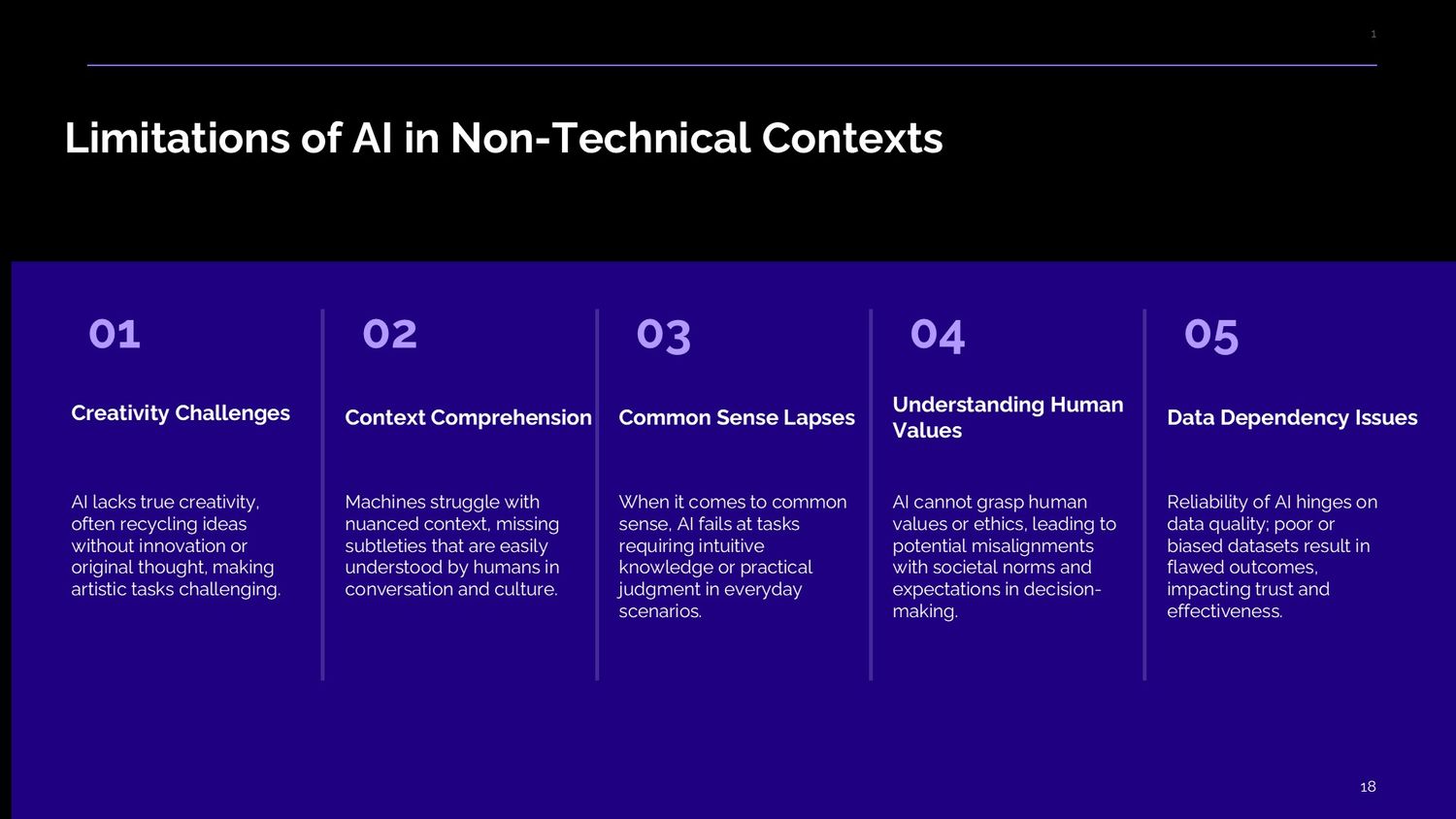 1

Limitations of AI in Non-Technical Contexts

01

Creativity Challenges

AI lacks true creativity, often recycling ideas without innovation or original thought, making artistic tasks challenging.

02

Context Comprehension

Machines struggle with nuanced context, missing subtleties that are easily understood by humans in conversation and culture.

03

Common Sense Lapses

When it comes to common sense, AI fails at tasks requiring intuitive knowledge or practical judgment in everyday scenarios.

04

Understanding Human Values

AI cannot grasp human values or ethics, leading to potential misalignments with societal norms and expectations in decision-making.

05

Data Dependency Issues

Reliability of AI hinges on data quality; poor or biased datasets result in flawed outcomes, impacting trust and effectiveness.

18